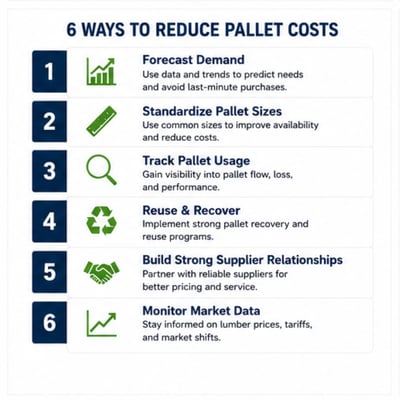 6 WAYS TO REDUCE PALLET COSTS

1
Forecast Demand
Use data and trends to predict needs and avoid last-minute purchases.

2
Standardize Pallet Sizes
Use common sizes to improve availability and reduce costs.

3
Track Pallet Usage
Gain visibility into pallet flow, loss, and performance.

4
Reuse & Recover
Implement strong pallet recovery and reuse programs.

5
Build Strong Supplier Relationships
Partner with reliable suppliers for better pricing and service.

6
Monitor Market Data
Stay informed on lumber prices, tariffs, and market shifts.